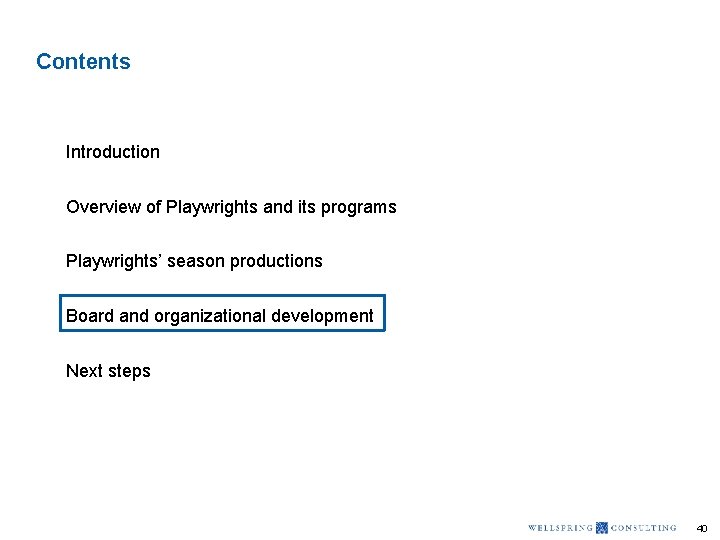 Contents

Introduction

Overview of Playwrights and its programs

Playwrights' season productions

Board and organizational development

Next steps

WELLSPRING CONSULTING 40